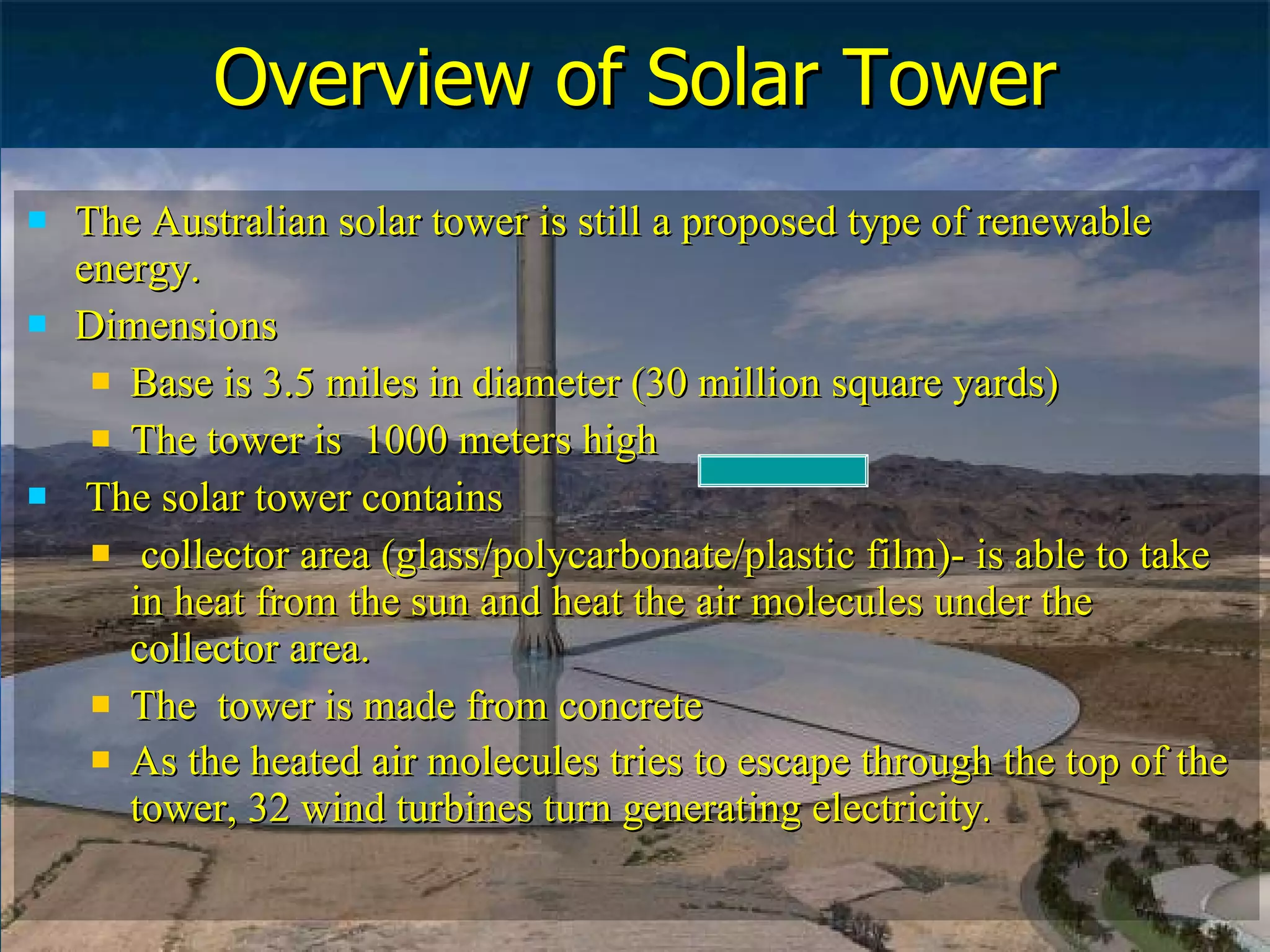 Overview of Solar Tower

The Australian solar tower is still a proposed type of renewable energy.

Dimensions

Base is 3.5 miles in diameter (30 million square yards)

The tower is 1000 meters high

The solar tower contains

collector area (glass/polycarbonate/plastic film)- is able to take in heat from the sun and heat the air molecules under the collector area.

The tower is made from concrete

As the heated air molecules tries to escape through the top of the tower, 32 wind turbines turn generating electricity.